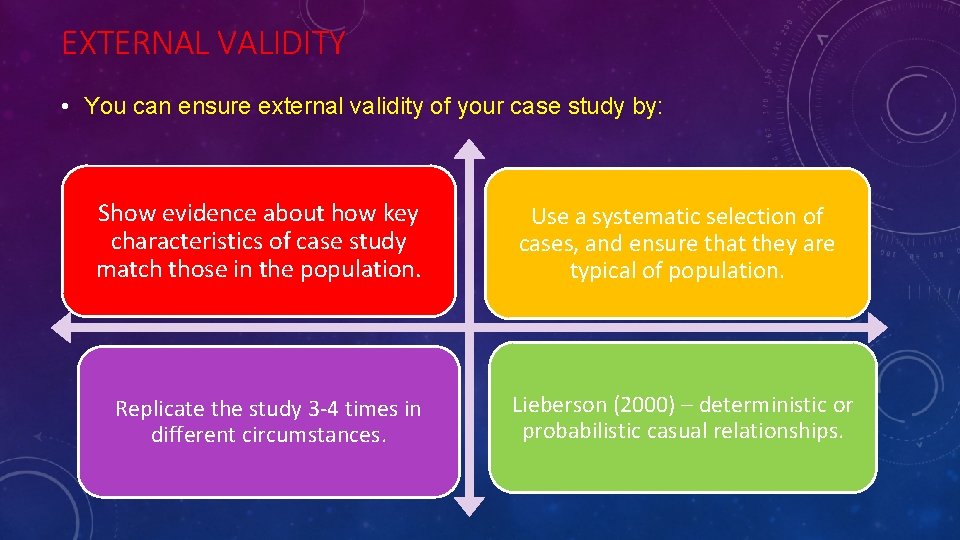 EXTERNAL VALIDITY

• You can ensure external validity of your case study by:

Show evidence about how key characteristics of case study match those in the population.

Use a systematic selection of cases, and ensure that they are typical of population.

Replicate the study 3-4 times in different circumstances.

Lieberson (2000) – deterministic or probabilistic casual relationships.